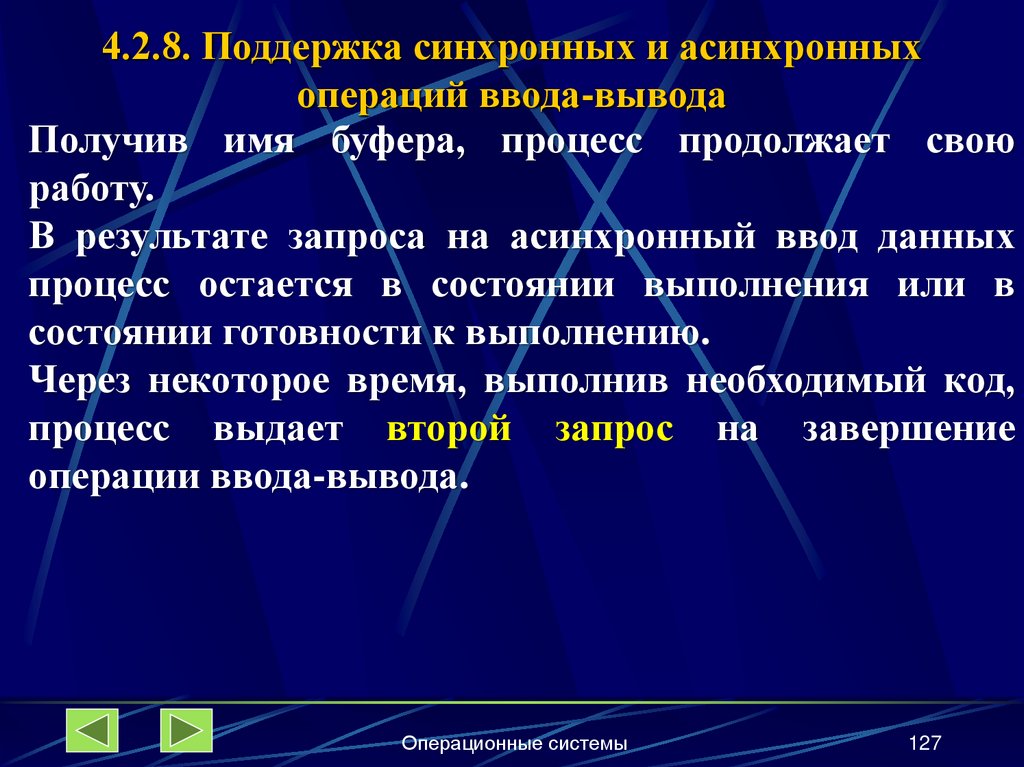 4.2.8. Поддержка синхронных и асинхронных операций ввода-вывода

Получив имя буфера, процесс продолжает свою работу.

В результате запроса на асинхронный ввод данных процесс остается в состоянии выполнения или в состоянии готовности к выполнению.

Через некоторое время, выполнив необходимый код, процесс выдает второй запрос на завершение операции ввода-вывода.

Операционные системы

127